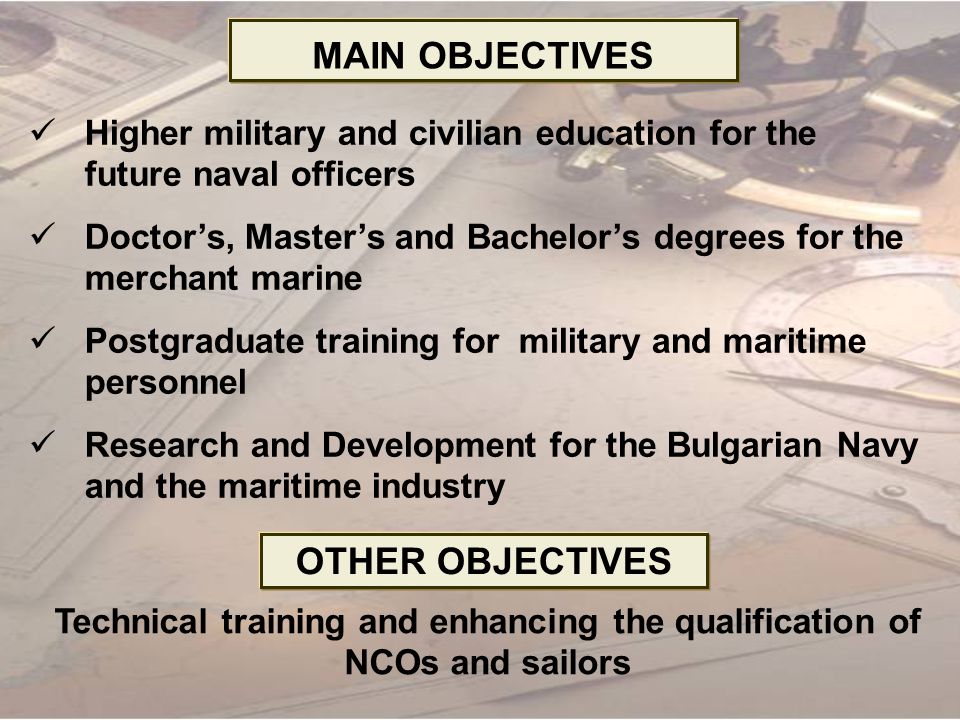 MAIN OBJECTIVES

✓ Higher military and civilian education for the future naval officers

✓ Doctor’s, Master’s and Bachelor’s degrees for the merchant marine

✓ Postgraduate training for military and maritime personnel

✓ Research and Development for the Bulgarian Navy and the maritime industry

OTHER OBJECTIVES

Technical training and enhancing the qualification of NCOs and sailors